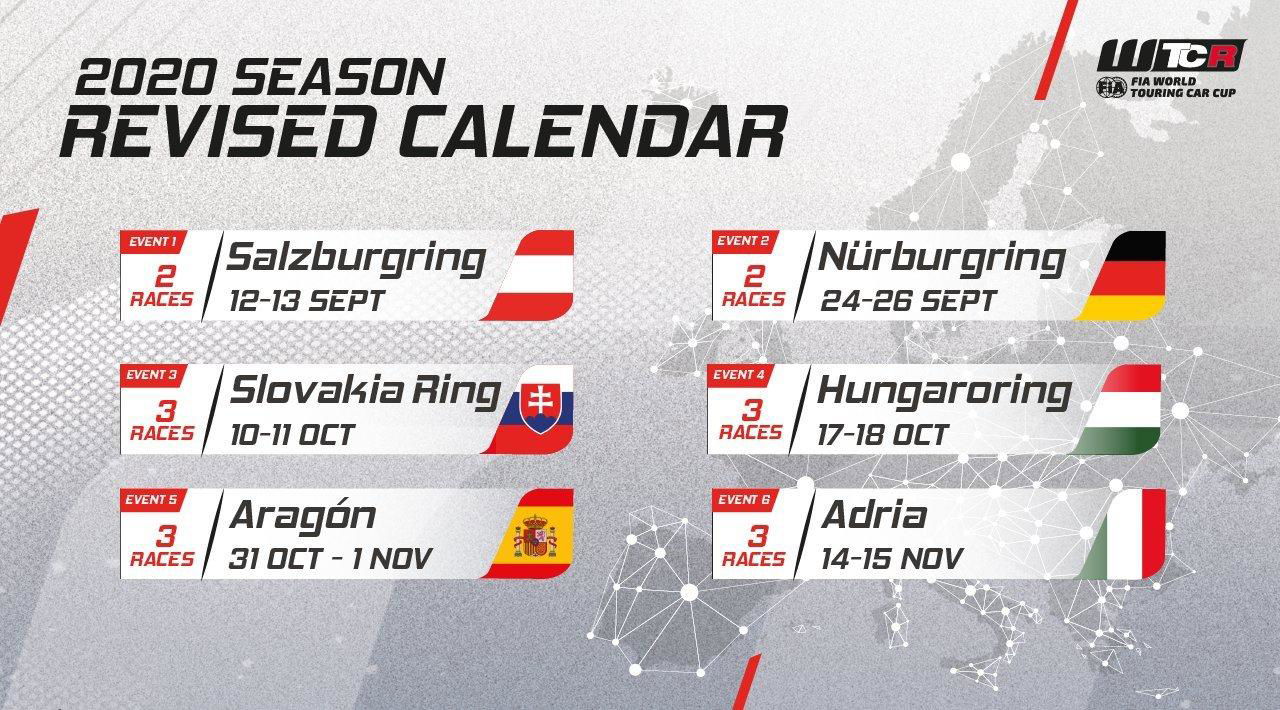 2020 SEASON
REVISED CALENDAR

WTCR
FIA WORLD TOURING CAR CUP

EVENT 1
2 RACES
Salzburgring
12-13 SEPT

EVENT 2
2 RACES
Nürburgring
24-26 SEPT

EVENT 3
3 RACES
Slovakia Ring
10-11 OCT

EVENT 4
3 RACES
Hungaroring
17-18 OCT

EVENT 5
3 RACES
Aragón
31 OCT - 1 NOV

EVENT 6
3 RACES
Adria
14-15 NOV